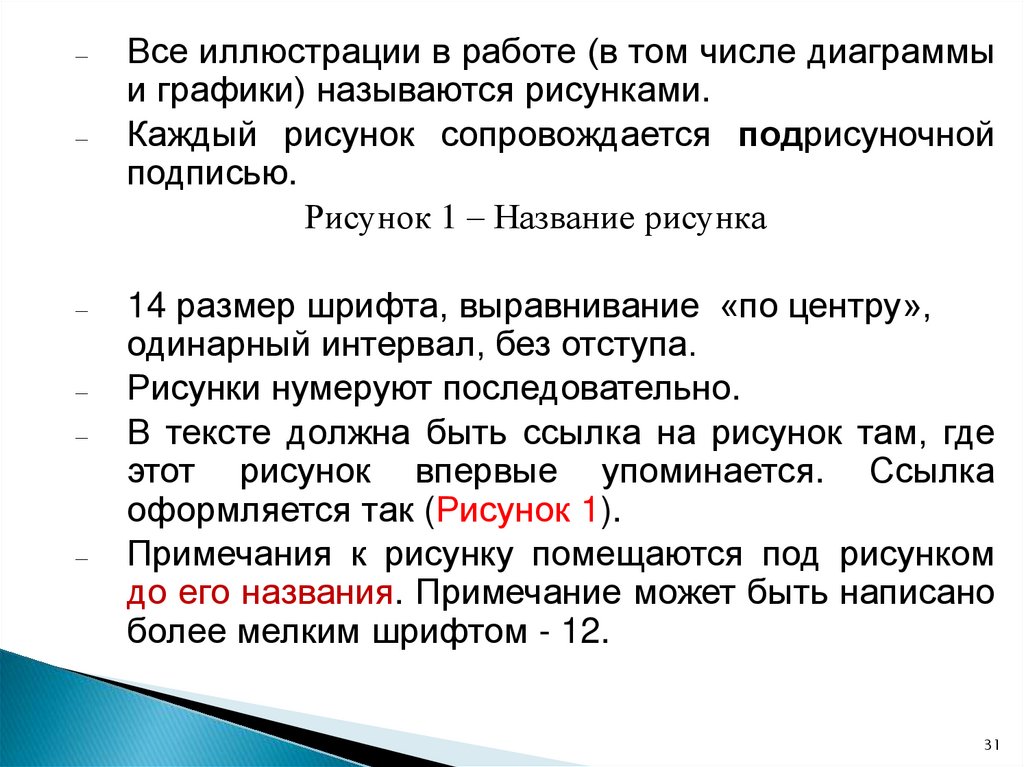 – Все иллюстрации в работе (в том числе диаграммы и графики) называются рисунками.

– Каждый рисунок сопровождается подрисуночной подписью.

Рисунок 1 – Название рисунка

– 14 размер шрифта, выравнивание «по центру», одинарный интервал, без отступа.

– Рисунки нумеруют последовательно.

– В тексте должна быть ссылка на рисунок там, где этот рисунок впервые упоминается. Ссылка оформляется так (Рисунок 1).

– Примечания к рисунку помещаются под рисунком до его названия. Примечание может быть написано более мелким шрифтом - 12.

31